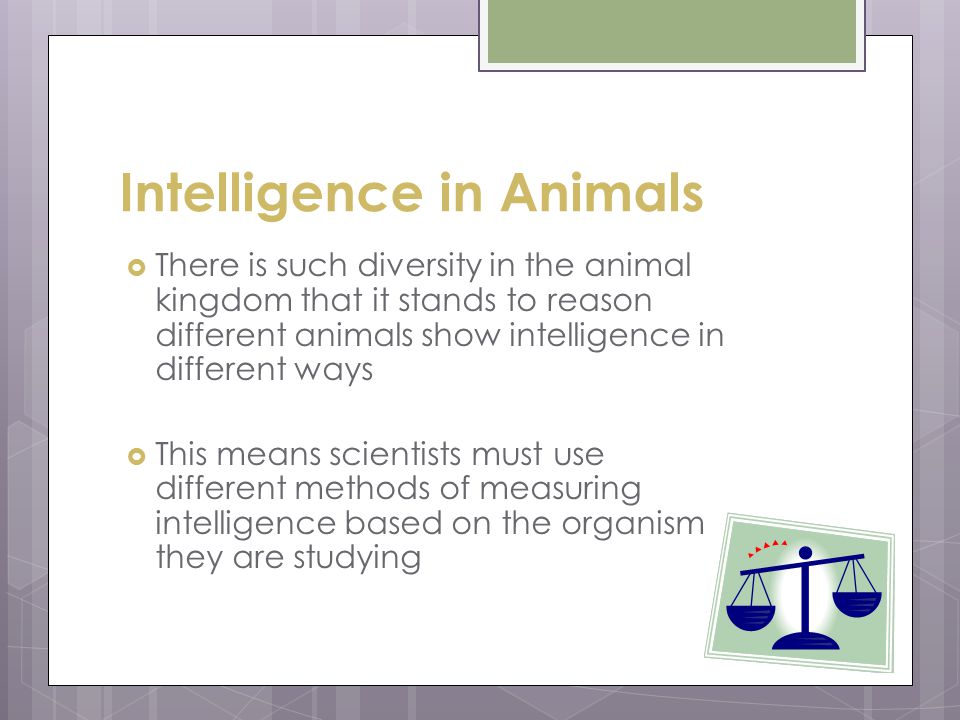 Intelligence in Animals

There is such diversity in the animal kingdom that it stands to reason different animals show intelligence in different ways

This means scientists must use different methods of measuring intelligence based on the organism they are studying